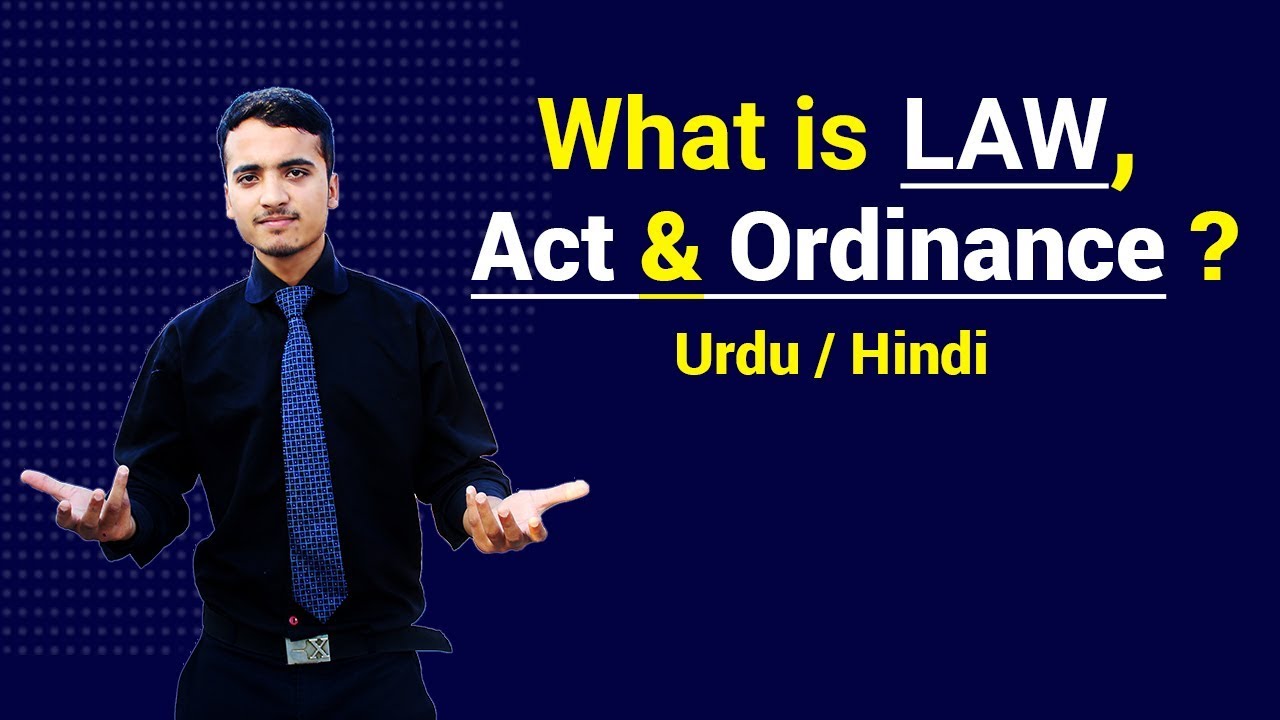 What is LAW,
Act & Ordinance ?

Urdu / Hindi